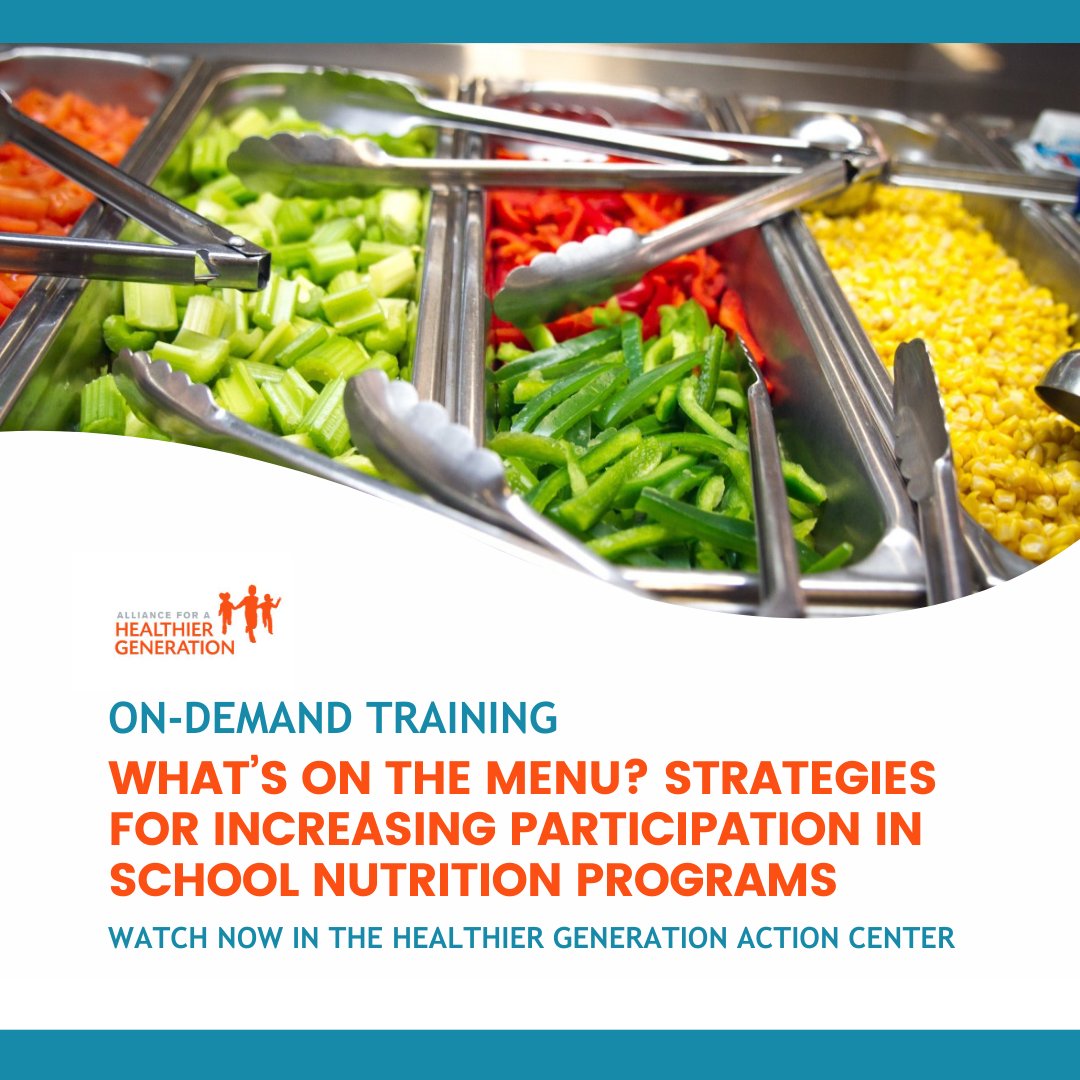 ALLIANCE FOR A
HEALTHIER
GENERATION

ON-DEMAND TRAINING

WHAT'S ON THE MENU? STRATEGIES FOR INCREASING PARTICIPATION IN SCHOOL NUTRITION PROGRAMS

WATCH NOW IN THE HEALTHIER GENERATION ACTION CENTER